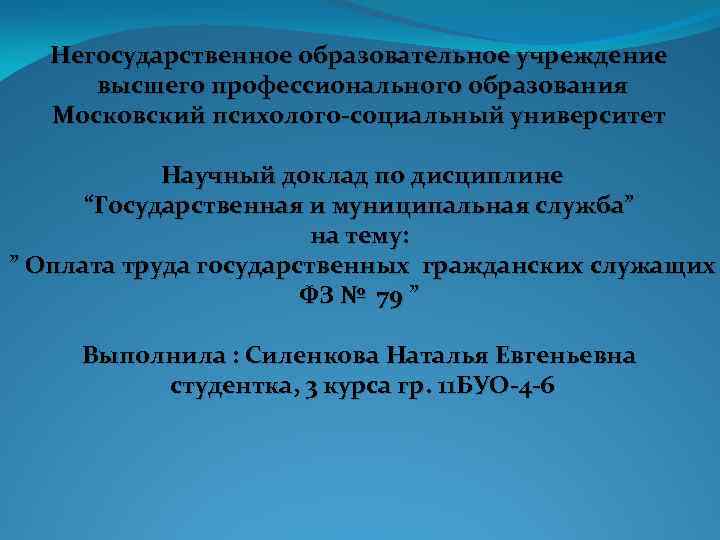 Негосударственное образовательное учреждение высшего профессионального образования Московский психолого-социальный университет

Научный доклад по дисциплине “Государственная и муниципальная служба” на тему: ” Оплата труда государственных гражданских служащих ФЗ № 79 ”

Выполнила : Силенкова Наталья Евгеньевна студентка, 3 курса гр. 11БУО-4-6